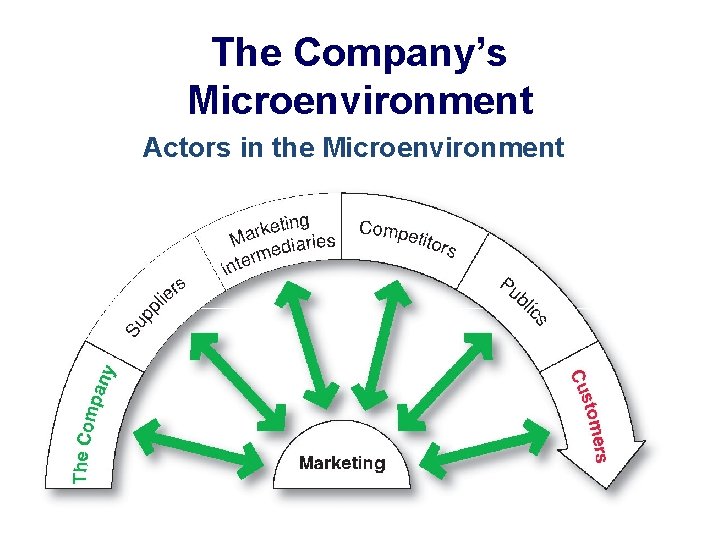 The Company's Microenvironment

Actors in the Microenvironment

The Company

Suppliers

Marketing intermediaries

Competitors

Publics

Customers

Marketing